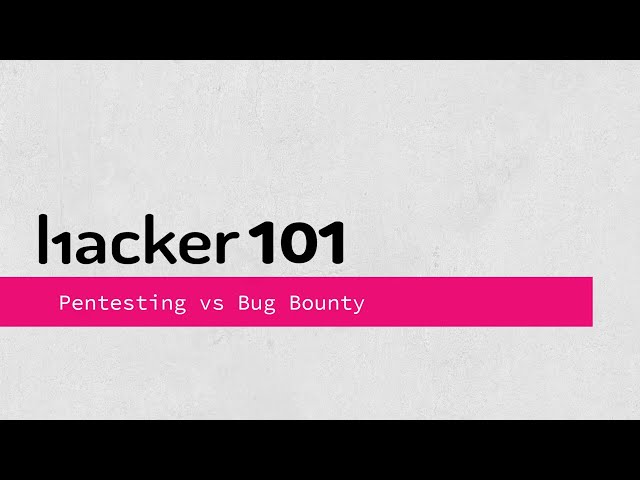 hacker101

Pentesting vs Bug Bounty